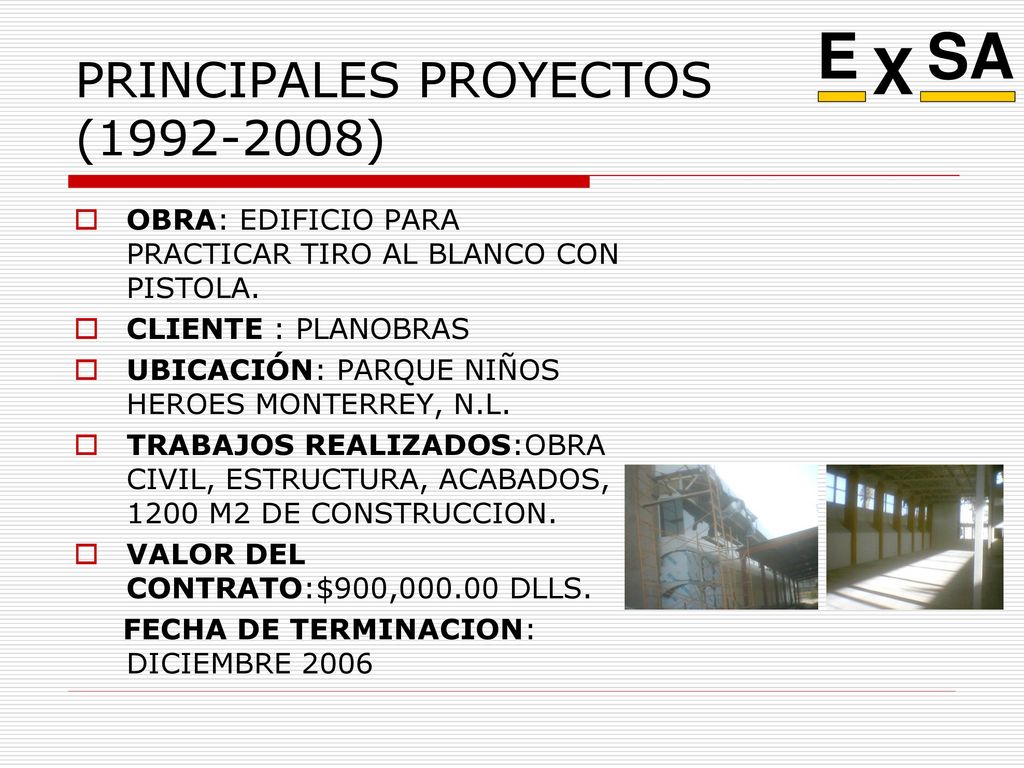 PRINCIPALES PROYECTOS (1992-2008)

E X SA

OBRA: EDIFICIO PARA PRACTICAR TIRO AL BLANCO CON PISTOLA.

CLIENTE : PLANOBRAS

UBICACIÓN: PARQUE NIÑOS HEROES MONTERREY, N.L.

TRABAJOS REALIZADOS:OBRA CIVIL, ESTRUCTURA, ACABADOS, 1200 M2 DE CONSTRUCCION.

VALOR DEL CONTRATO:$900,000.00 DLLS.

FECHA DE TERMINACION: DICIEMBRE 2006